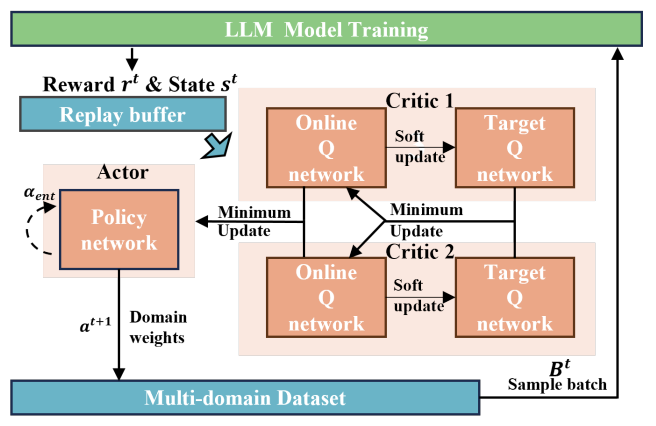 LLM Model Training

Reward $r^t$ & State $s^t$

Replay buffer

Critic 1

Online Q network

Soft update

Target Q network

Actor

$\alpha_{ent}$

Policy network

Minimum Update

Minimum Update

Critic 2

Online Q network

Soft update

Target Q network

$a^{t+1}$

Domain weights

$B^t$

Sample batch

Multi-domain Dataset